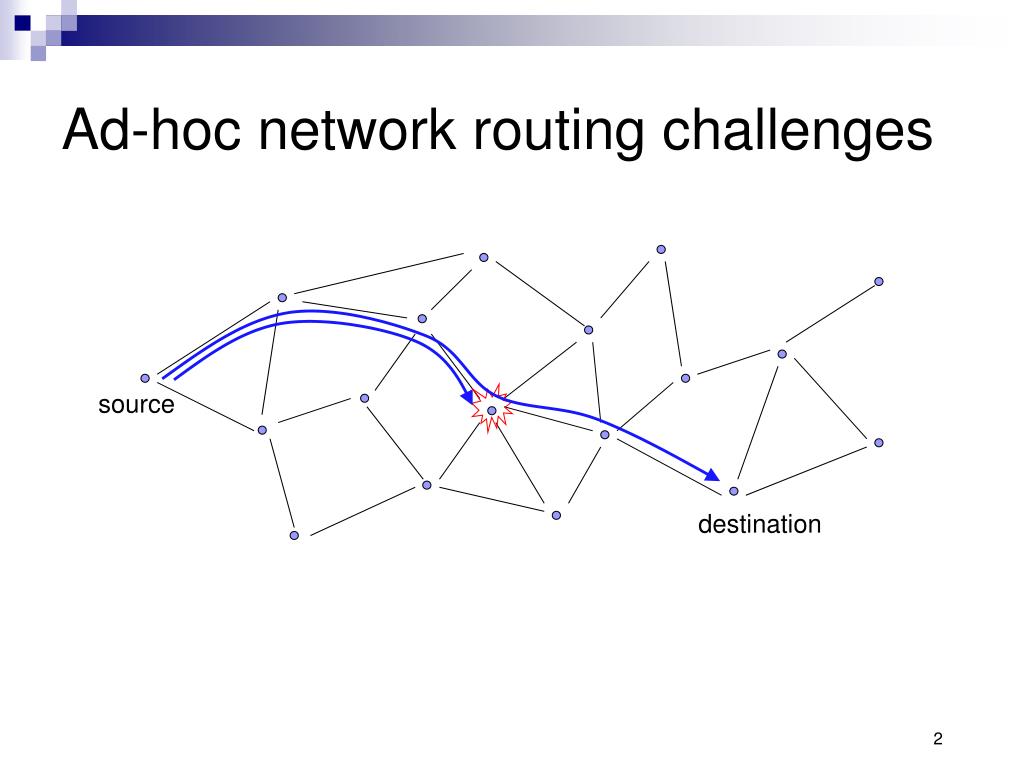 Ad-hoc network routing challenges

source

destination

2